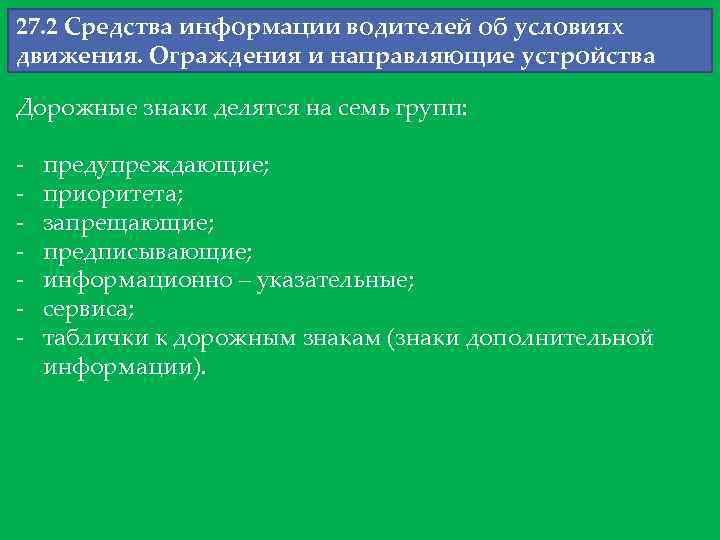 27.2 Средства информации водителей об условиях движения. Ограждения и направляющие устройства

Дорожные знаки делятся на семь групп:

- предупреждающие;
- приоритета;
- запрещающие;
- предписывающие;
- информационно – указательные;
- сервиса;
- таблички к дорожным знакам (знаки дополнительной информации).